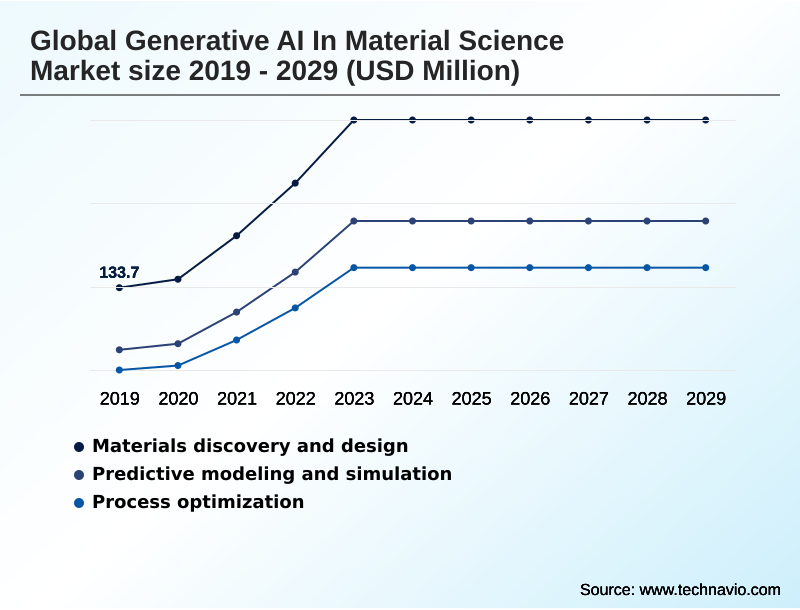 Global Generative AI In Material Science Market size 2019 - 2029 (USD Million)

133.7

2019 2020 2021 2022 2023 2024 2025 2026 2027 2028 2029

Materials discovery and design
Predictive modeling and simulation
Process optimization

Source: www.technavio.com